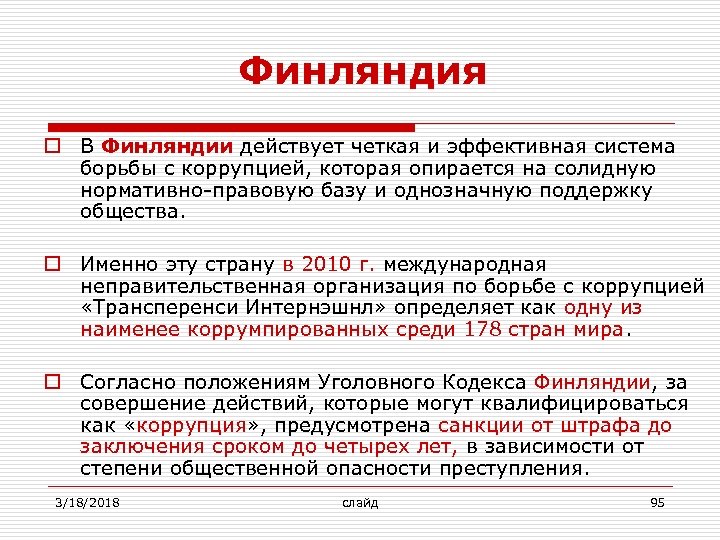 Финляндия

В Финляндии действует четкая и эффективная система борьбы с коррупцией, которая опирается на солидную нормативно-правовую базу и однозначную поддержку общества.

Именно эту страну в 2010 г. международная неправительственная организация по борьбе с коррупцией «Трансперенси Интернэшнл» определяет как одну из наименее коррумпированных среди 178 стран мира.

Согласно положениям Уголовного Кодекса Финляндии, за совершение действий, которые могут квалифицироваться как «коррупция», предусмотрена санкции от штрафа до заключения сроком до четырех лет, в зависимости от степени общественной опасности преступления.

3/18/2018 слайд 95